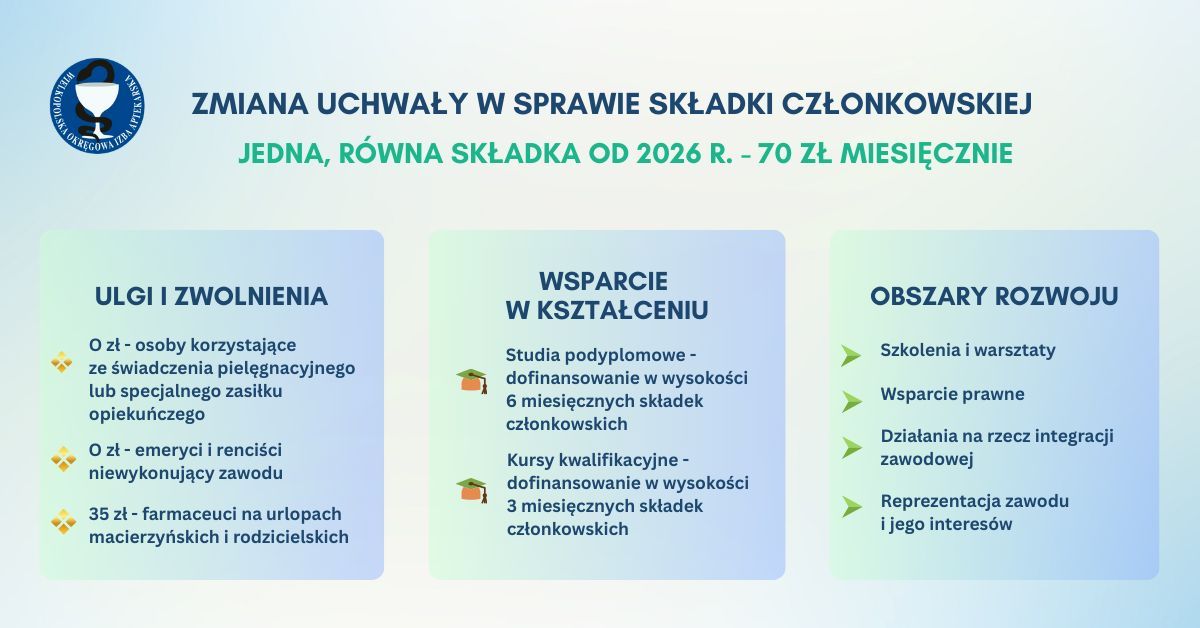 WIELKOPOLSKA OKRĘGOWA IZBA APTEKARSKA

ZMIANA UCHWAŁY W SPRAWIE SKŁADKI CZŁONKOWSKIEJ

JEDNA, RÓWNA SKŁADKA OD 2026 R. - 70 ZŁ MIESIĘCZNIE

ULGI I ZWOLNIENIA

O zł - osoby korzystające ze świadczenia pielęgnacyjnego lub specjalnego zasiłku opiekuńczego

O zł - emeryci i renciści niewykonujący zawodu

35 zł - farmaceuci na urlopach macierzyńskich i rodzicielskich

WSPARCIE W KSZTAŁCENIU

Studia podyplomowe - dofinansowanie w wysokości 6 miesięcznych składek członkowskich

Kursy kwalifikacyjne - dofinansowanie w wysokości 3 miesięcznych składek członkowskich

OBSZARY ROZWOJU

Szkolenia i warsztaty

Wsparcie prawne

Działania na rzecz integracji zawodowej

Reprezentacja zawodu i jego interesów